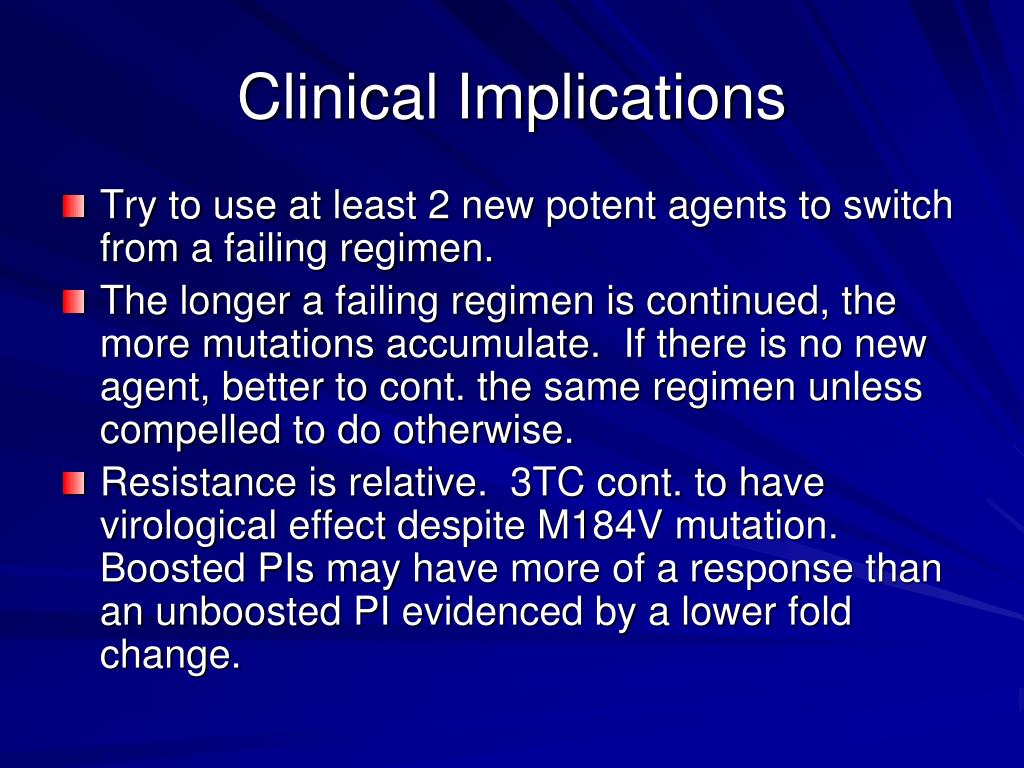 Clinical Implications

Try to use at least 2 new potent agents to switch from a failing regimen.

The longer a failing regimen is continued, the more mutations accumulate. If there is no new agent, better to cont. the same regimen unless compelled to do otherwise.

Resistance is relative. 3TC cont. to have virological effect despite M184V mutation. Boosted PIs may have more of a response than an unboosted PI evidenced by a lower fold change.